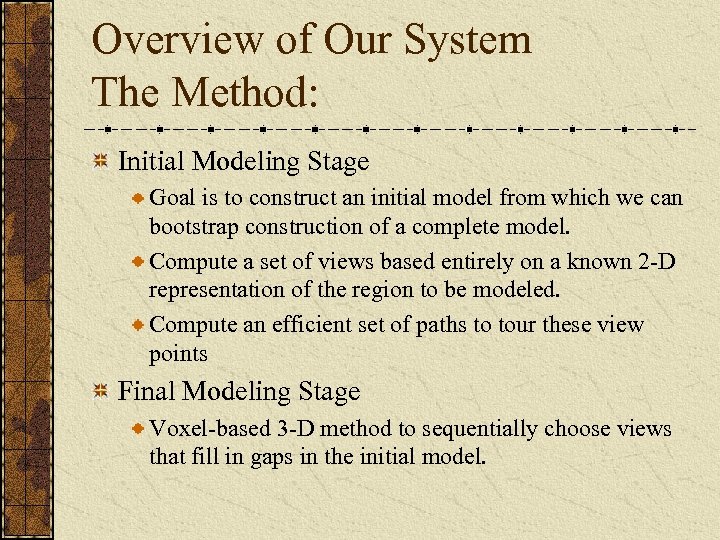 Overview of Our System
The Method:

Initial Modeling Stage

Goal is to construct an initial model from which we can bootstrap construction of a complete model.

Compute a set of views based entirely on a known 2-D representation of the region to be modeled.

Compute an efficient set of paths to tour these view points

Final Modeling Stage

Voxel-based 3-D method to sequentially choose views that fill in gaps in the initial model.